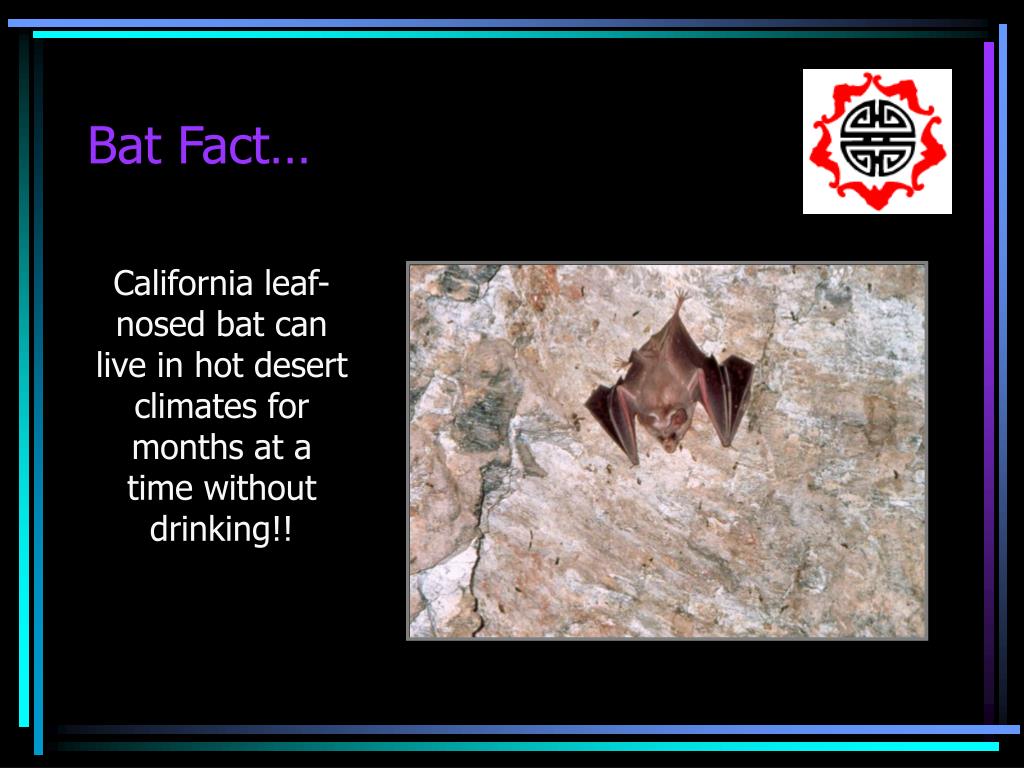 Bat Fact…

California leaf-nosed bat can live in hot desert climates for months at a time without drinking!!